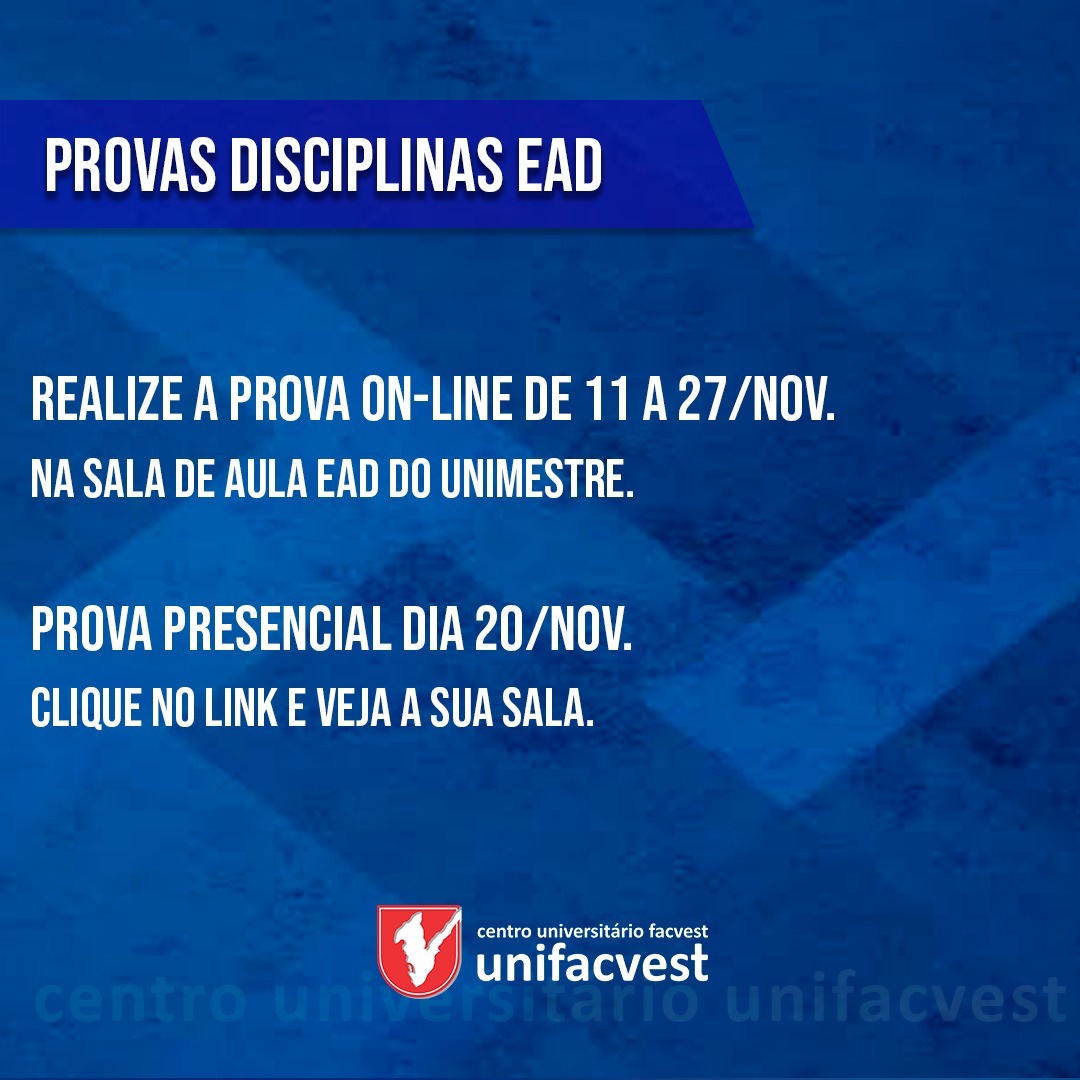 PROVAS DISCIPLINAS EAD

REALIZE A PROVA ON-LINE DE 11 A 27/NOV.
NA SALA DE AULA EAD DO UNIMESTRE.

PROVA PRESENCIAL DIA 20/NOV.
CLIQUE NO LINK E VEJA A SUA SALA.

centro universitário facvest
unifacvest

centro universitário unifacvest